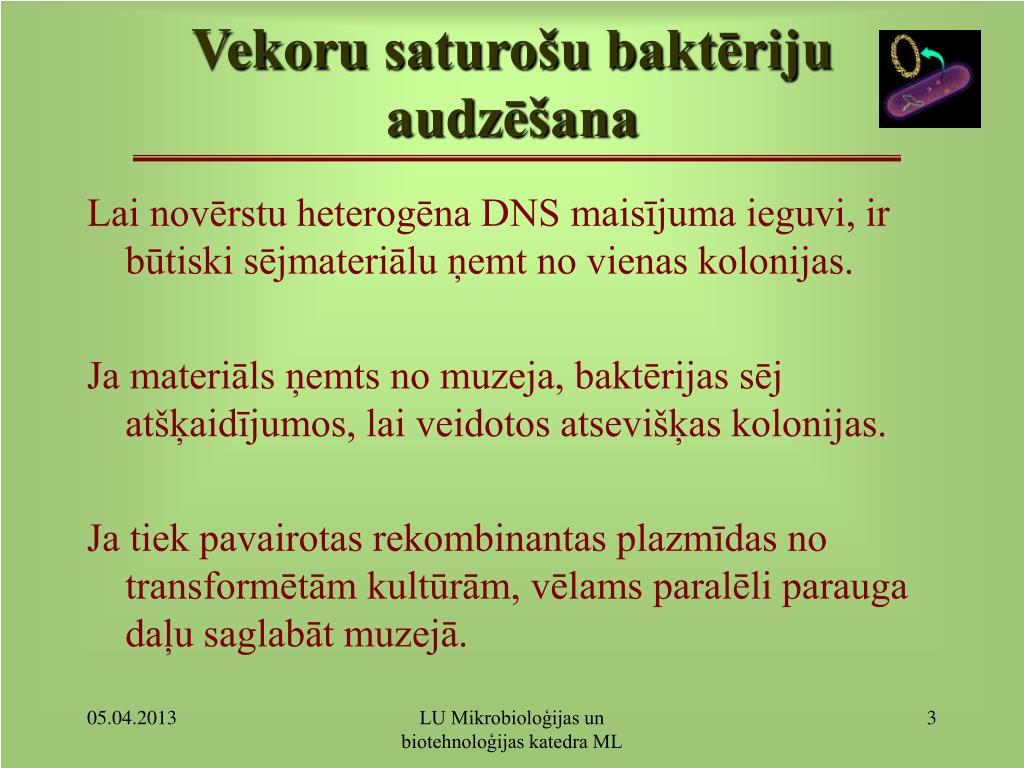 Vekoru saturošu baktēriju audzēšana

Lai novērstu heterogēna DNS maisījuma ieguvi, ir būtiski sējmateriālu ņemt no vienas kolonijas.

Ja materiāls ņemts no muzeja, baktērijas sēj atšķaidījumos, lai veidotos atsevišķas kolonijas.

Ja tiek pavairotas rekombinantas plazmīdas no transformētām kultūrām, vēlams paralēli parauga daļu saglabāt muzejā.

05.04.2013

LU Mikrobioloģijas un biotehnoloģijas katedra ML

3